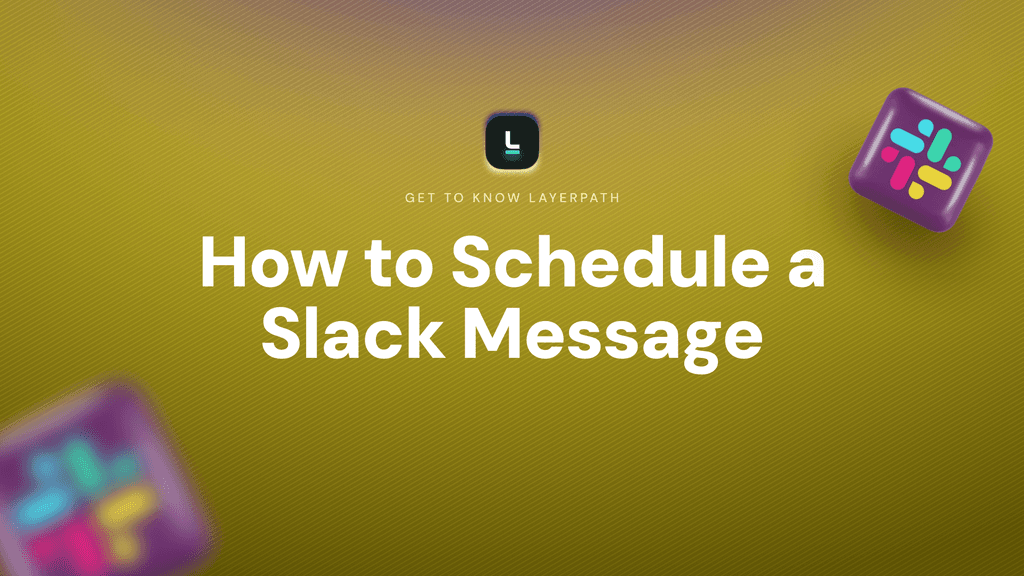 L

GET TO KNOW LAYERPATH

How to Schedule a Slack Message